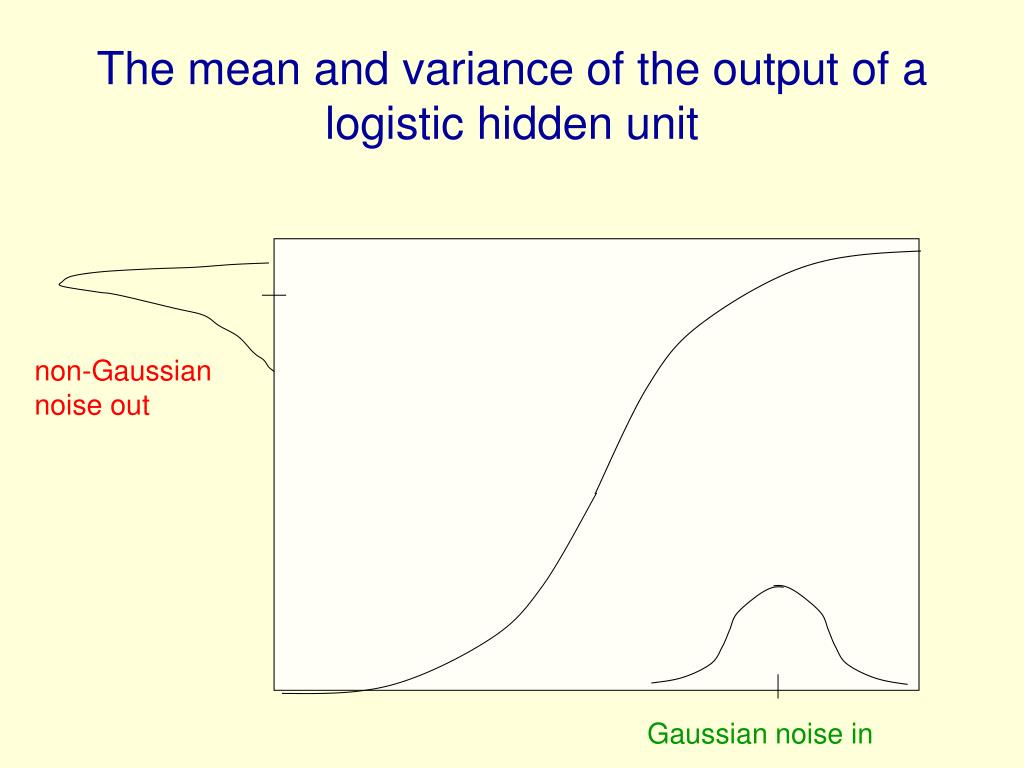 The mean and variance of the output of a logistic hidden unit

non-Gaussian noise out

Gaussian noise in